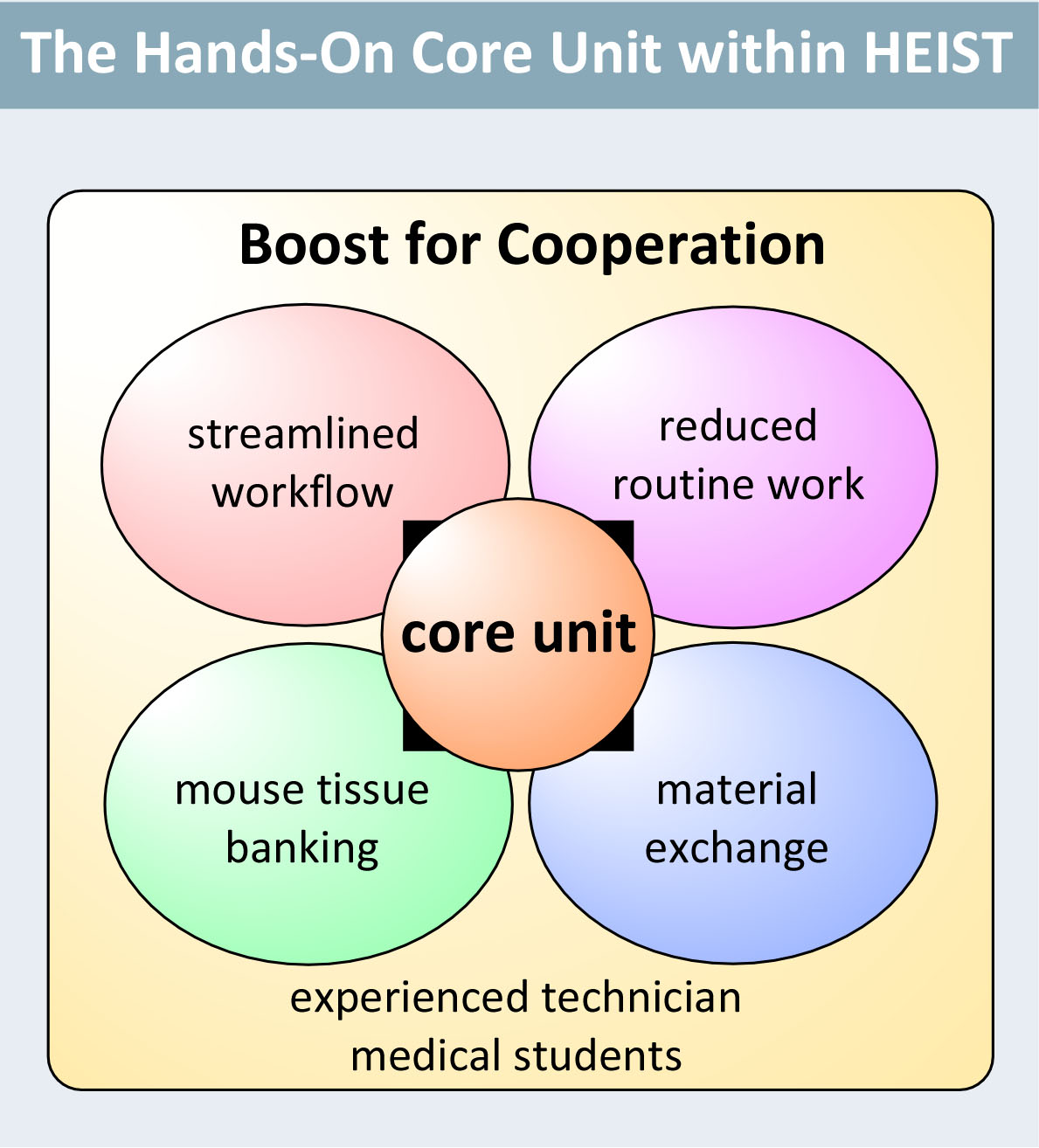 The Hands-On Core Unit within HEIST

Boost for Cooperation

streamlined workflow

reduced routine work

core unit

mouse tissue banking

material exchange

experienced technician
medical students